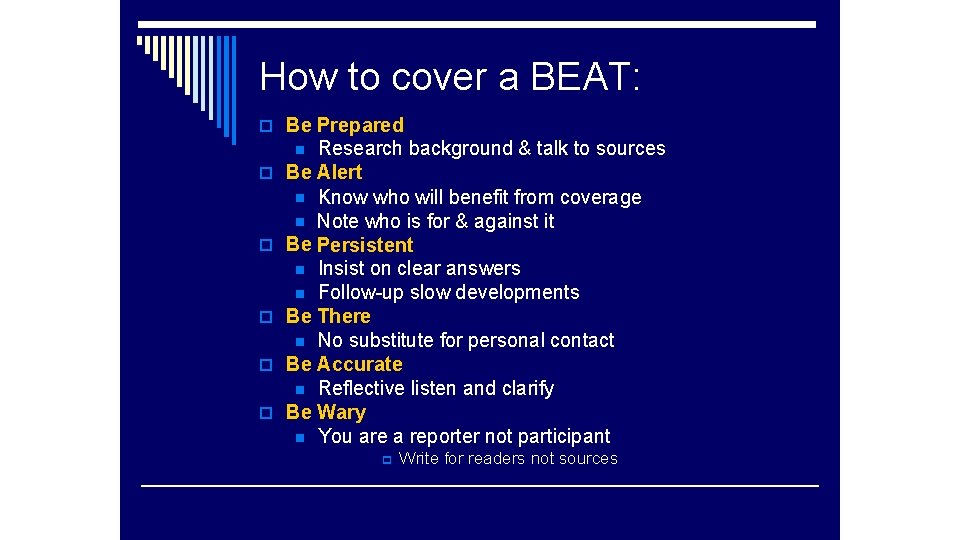 How to cover a BEAT:

Be Prepared
Research background & talk to sources
Be Alert
Know who will benefit from coverage
Note who is for & against it
Be Persistent
Insist on clear answers
Follow-up slow developments
Be There
No substitute for personal contact
Be Accurate
Reflective listen and clarify
Be Wary
You are a reporter not participant
Write for readers not sources